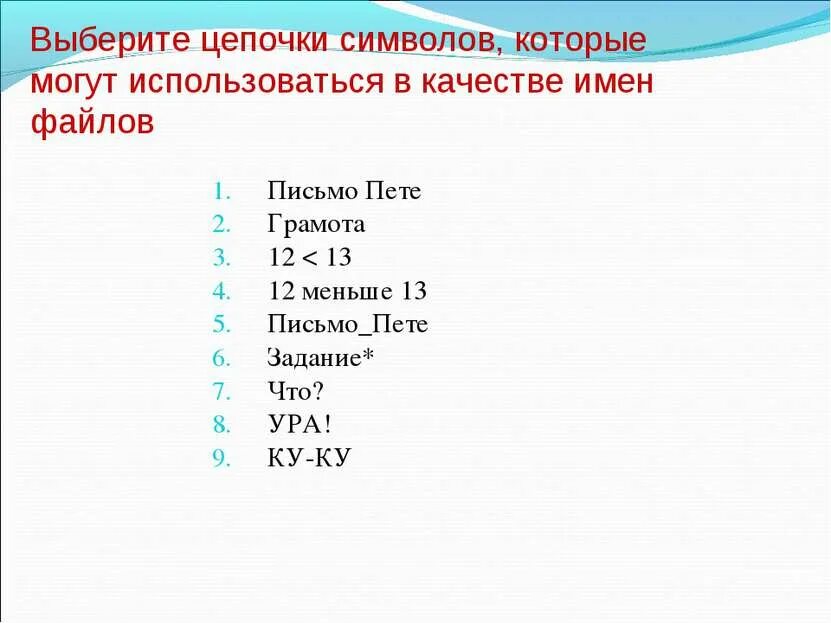 Выберите цепочки символов, которые могут использоваться в качестве имен файлов

1. Письмо Пете
2. Грамота
3. 12 < 13
4. 12 меньше 13
5. Письмо_Пете
6. Задание*
7. Что?
8. УРА!
9. КУ-КУ